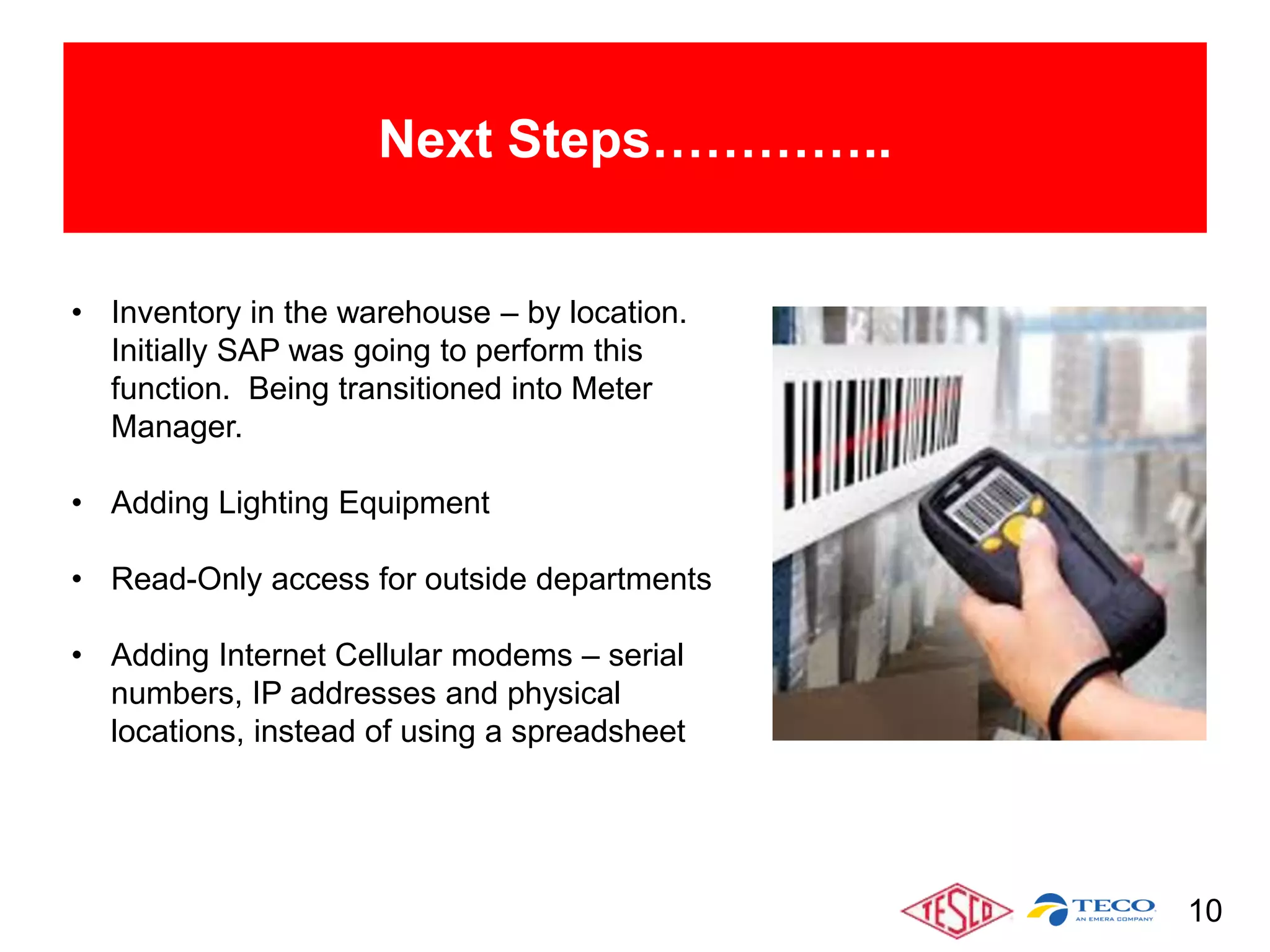 Next Steps…………..

• Inventory in the warehouse – by location. Initially SAP was going to perform this function. Being transitioned into Meter Manager.

• Adding Lighting Equipment

• Read-Only access for outside departments

• Adding Internet Cellular modems – serial numbers, IP addresses and physical locations, instead of using a spreadsheet

TESCO

TECO
AN EMERA COMPANY

10